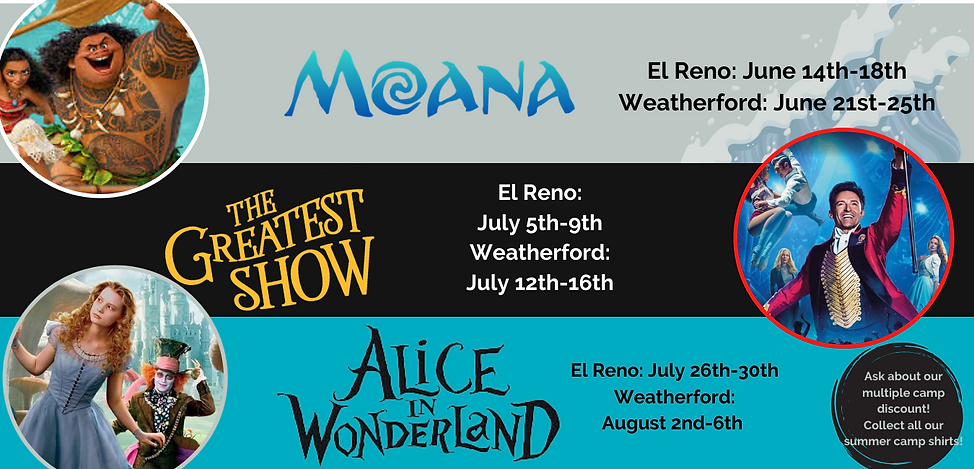 MOANA

El Reno: June 14th-18th
Weatherford: June 21st-25th

THE GREATEST SHOW

El Reno:
July 5th-9th
Weatherford:
July 12th-16th

ALICE IN WONDERLAND

El Reno: July 26th-30th
Weatherford:
August 2nd-6th

Ask about our multiple camp discount! Collect all our summer camp shirts!